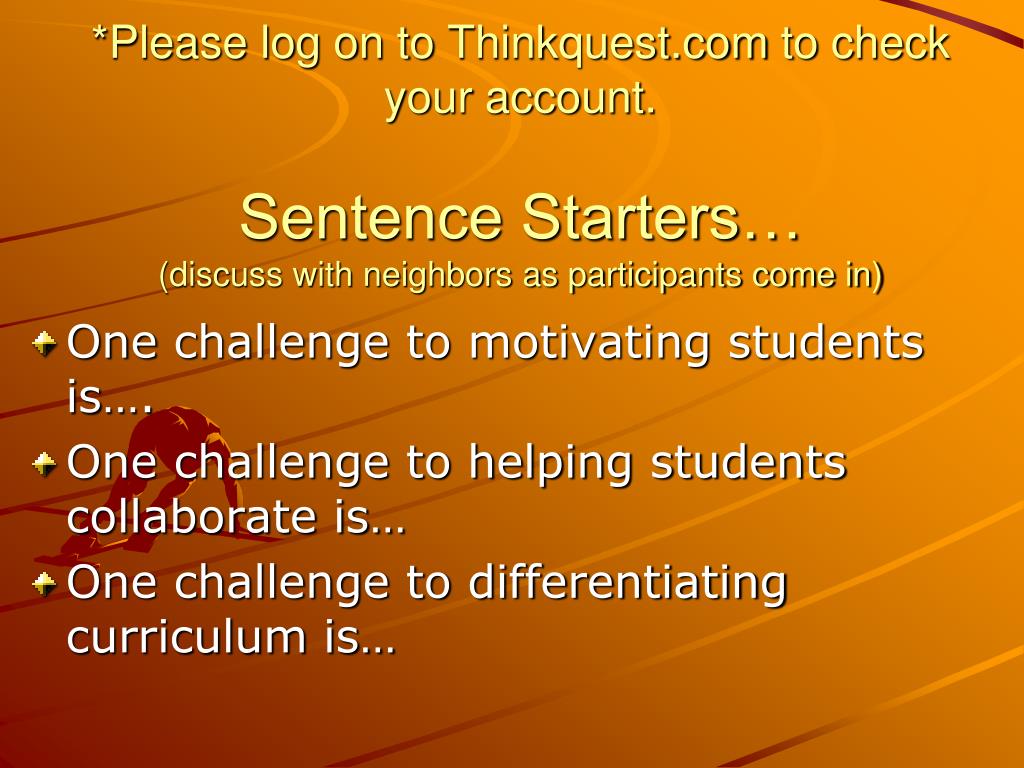 *Please log on to Thinkquest.com to check your account.

Sentence Starters…
(discuss with neighbors as participants come in)

One challenge to motivating students is….
One challenge to helping students collaborate is…
One challenge to differentiating curriculum is…